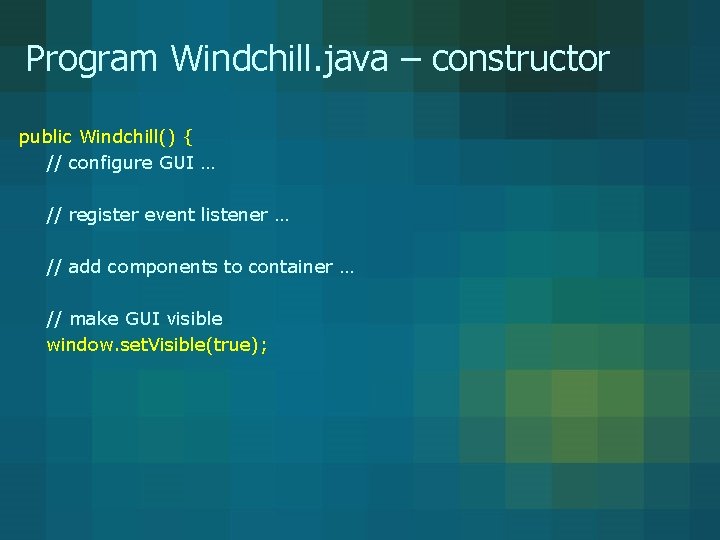 Program Windchill.java – constructor

public Windchill() {
// configure GUI …

// register event listener …

// add components to container …

// make GUI visible
window.setVisible(true);